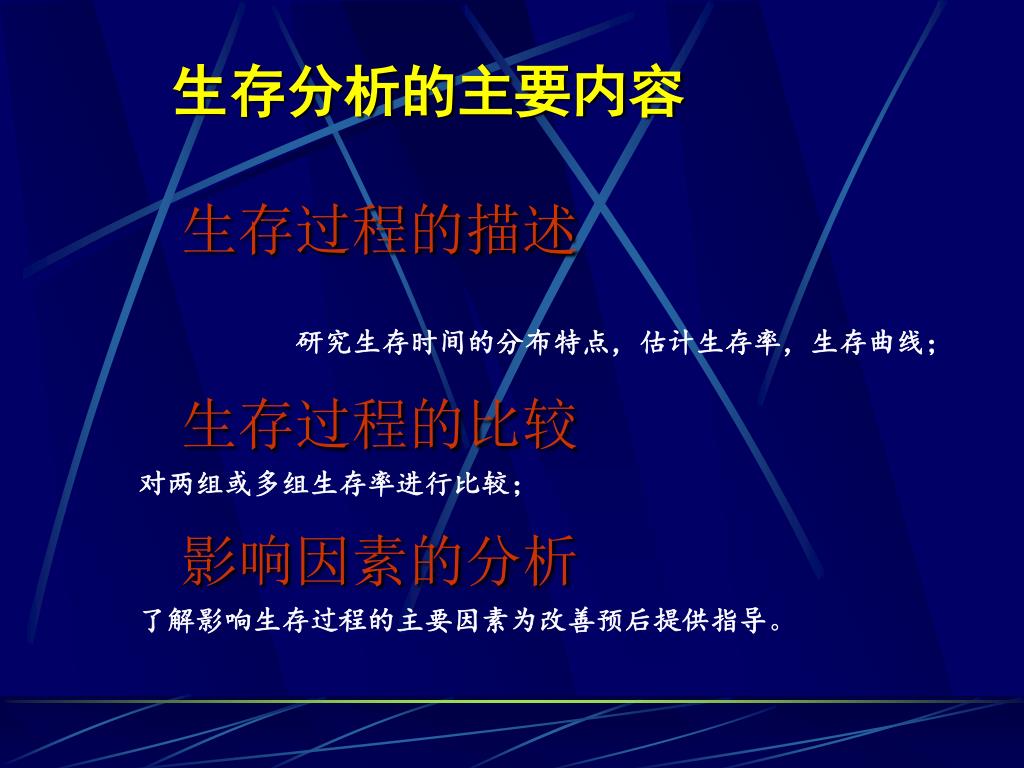 生存分析的主要内容

生存过程的描述

研究生存时间的分布特点，估计生存率，生存曲线；

生存过程的比较

对两组或多组生存率进行比较；

影响因素的分析

了解影响生存过程的主要因素为改善预后提供指导。